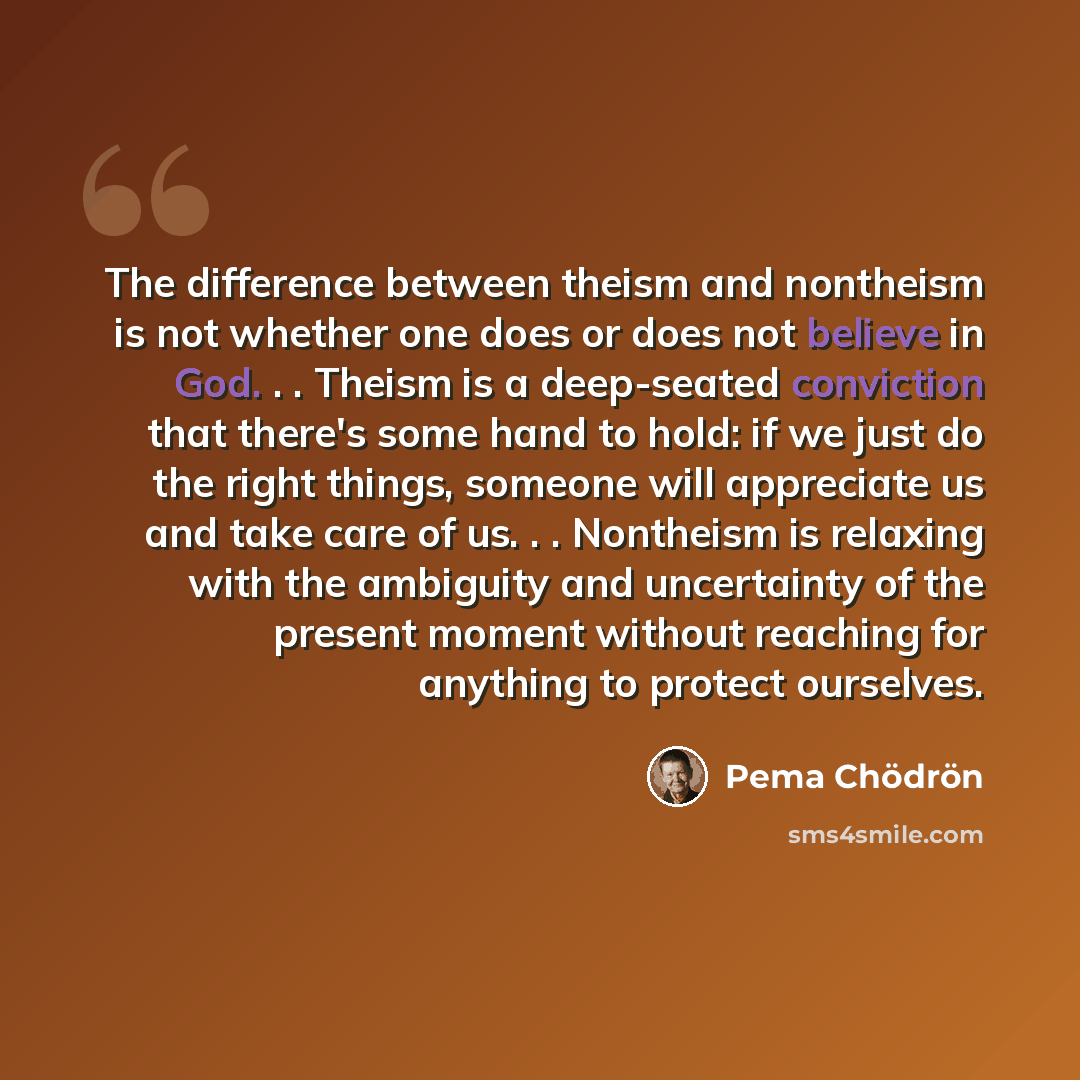 The difference between theism and nontheism is not whether one does or does not believe in God. . . Theism is a deep-seated conviction that there's some hand to hold: if we just do the right things, someone will appreciate us and take care of us. . . Nontheism is relaxing with the ambiguity and uncertainty of the present moment without reaching for anything to protect ourselves.

Pema Chödrön

sms4smile.com